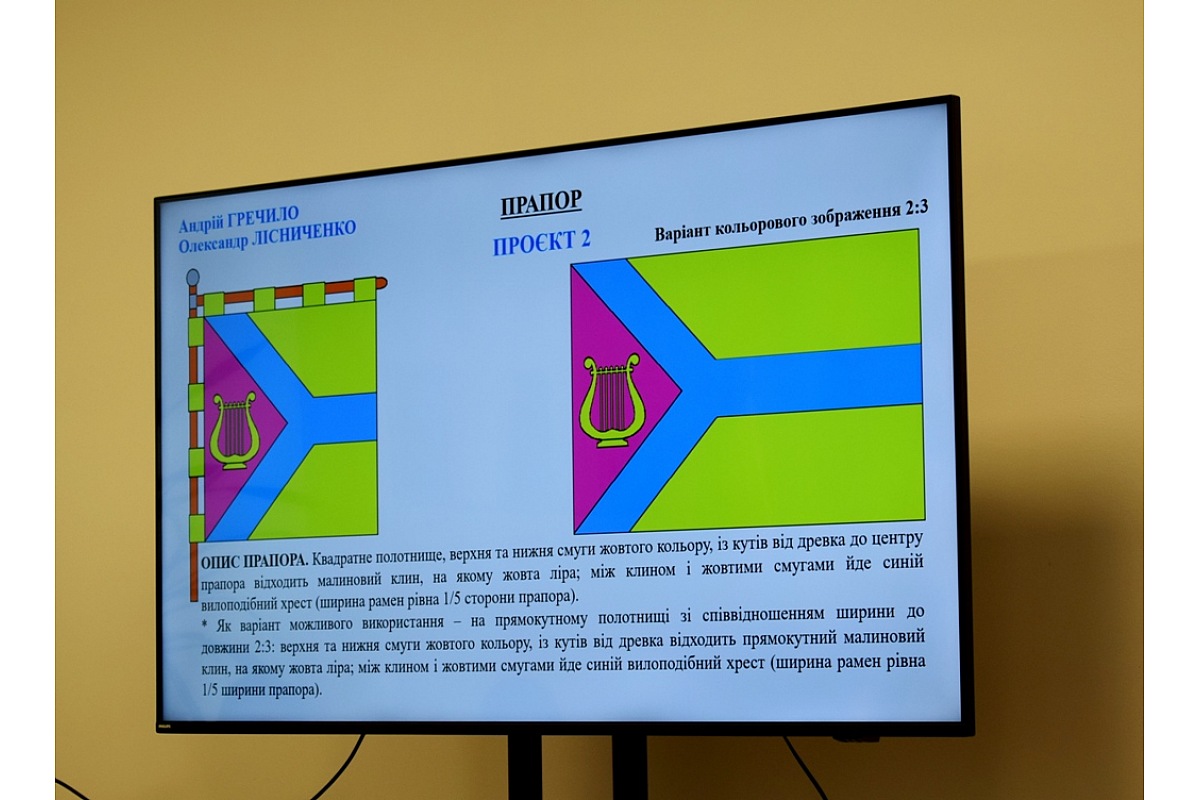 Андрій ГРЕЧИЛО
Олександр ЛІСНИЧЕНКО

ПРАПОР

ПРОЄКТ 2

Варіант кольорового зображення 2:3

ОПИС ПРАПОРА. Квадратне полотнище, верхня та нижня смуги жовтого кольору, із кутів від древка до центру прапора відходить малиновий клин, на якому жовта ліра; між клином і жовтими смугами йде синій вилоподібний хрест (ширина рамен рівна 1/5 сторони прапора).
* Як варіант можливого використання – на прямокутному полотнищі зі співвідношенням ширини до довжини 2:3: верхня та нижня смуги жовтого кольору, із кутів від древка відходить прямокутний малиновий клин, на якому жовта ліра; між клином і жовтими смугами йде синій вилоподібний хрест (ширина рамен рівна 1/5 ширини прапора).

PHILIPS